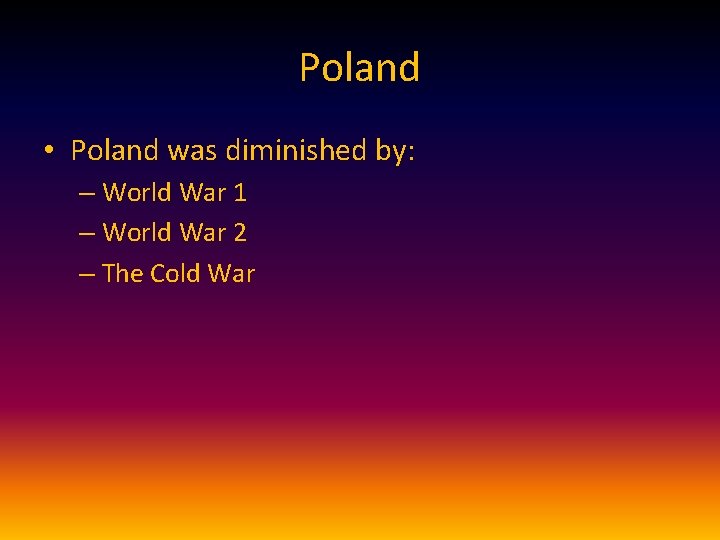 Poland

• Poland was diminished by:
– World War 1
– World War 2
– The Cold War